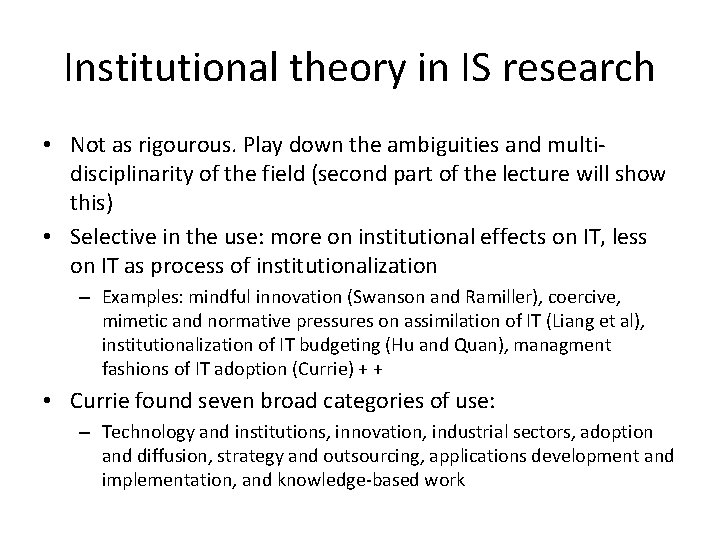 Institutional theory in IS research

• Not as rigourous. Play down the ambiguities and multi-disciplinarity of the field (second part of the lecture will show this)
• Selective in the use: more on institutional effects on IT, less on IT as process of institutionalization
- Examples: mindful innovation (Swanson and Ramiller), coercive, mimetic and normative pressures on assimilation of IT (Liang et al), institutionalization of IT budgeting (Hu and Quan), managment fashions of IT adoption (Currie) + +
• Currie found seven broad categories of use:
- Technology and institutions, innovation, industrial sectors, adoption and diffusion, strategy and outsourcing, applications development and implementation, and knowledge-based work